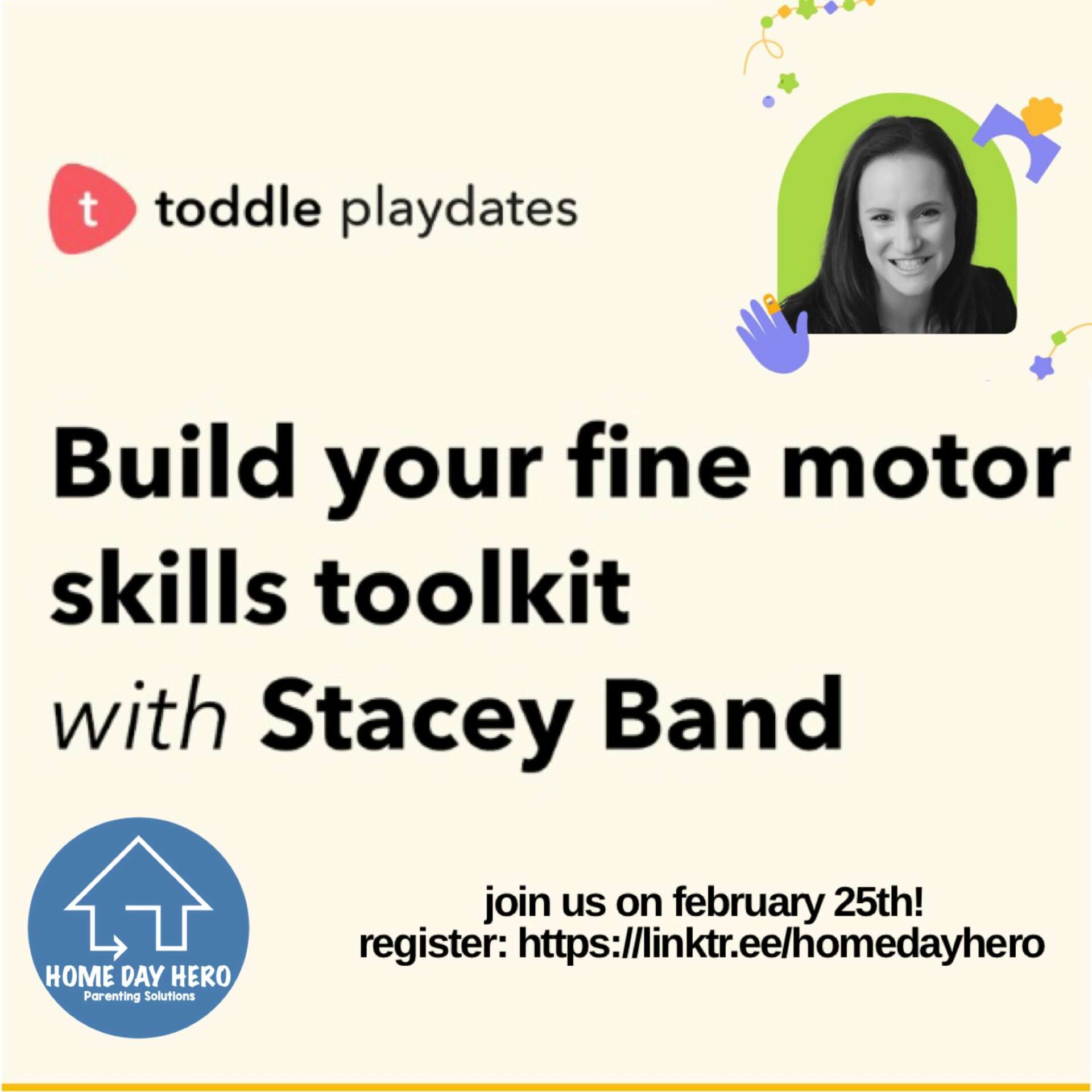 t toddle playdates

Build your fine motor skills toolkit with Stacey Band

HOME DAY HERO
Parenting Solutions

join us on february 25th!
register: https://linktr.ee/homedayhero